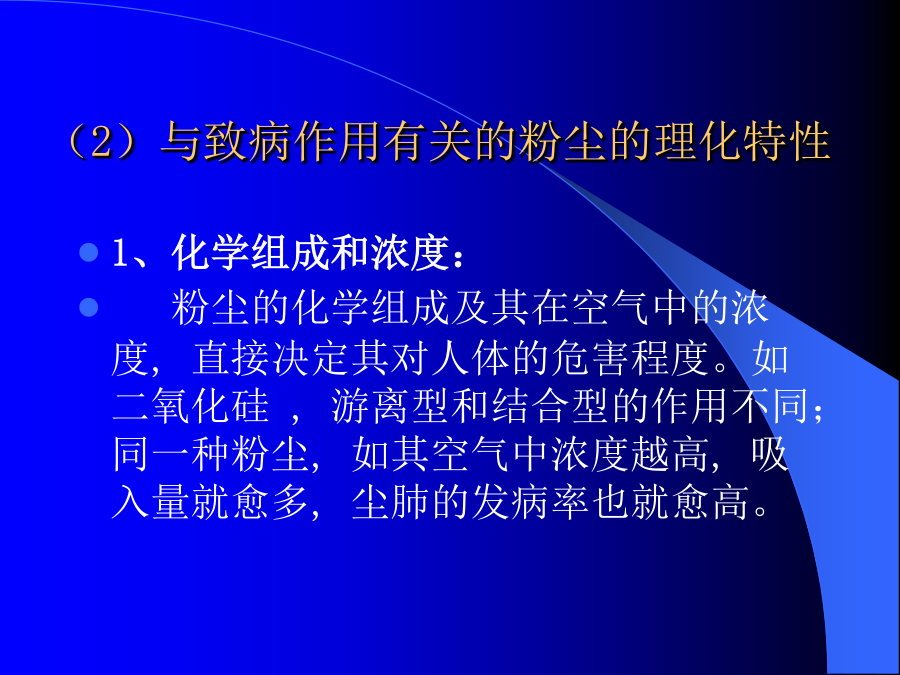 （2）与致病作用有关的粉尘的理化特性

1、化学组成和浓度：

粉尘的化学组成及其在空气中的浓度，直接决定其对人体的危害程度。如二氧化硅 ，游离型和结合型的作用不同；同一种粉尘，如其空气中浓度越高，吸入量就愈多，尘肺的发病率也就愈高。